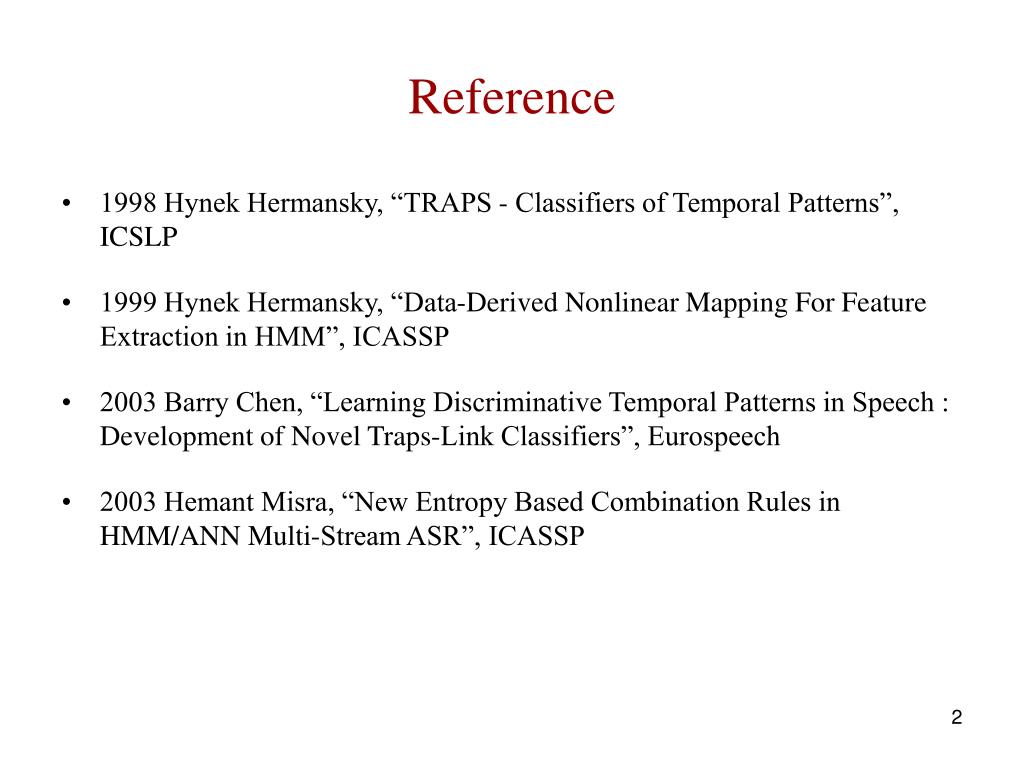 Reference

• 1998 Hynek Hermansky, “TRAPS - Classifiers of Temporal Patterns”, ICSLP

• 1999 Hynek Hermansky, “Data-Derived Nonlinear Mapping For Feature Extraction in HMM”, ICASSP

• 2003 Barry Chen, “Learning Discriminative Temporal Patterns in Speech : Development of Novel Traps-Link Classifiers”, Eurospeech

• 2003 Hemant Misra, “New Entropy Based Combination Rules in HMM/ANN Multi-Stream ASR”, ICASSP

2